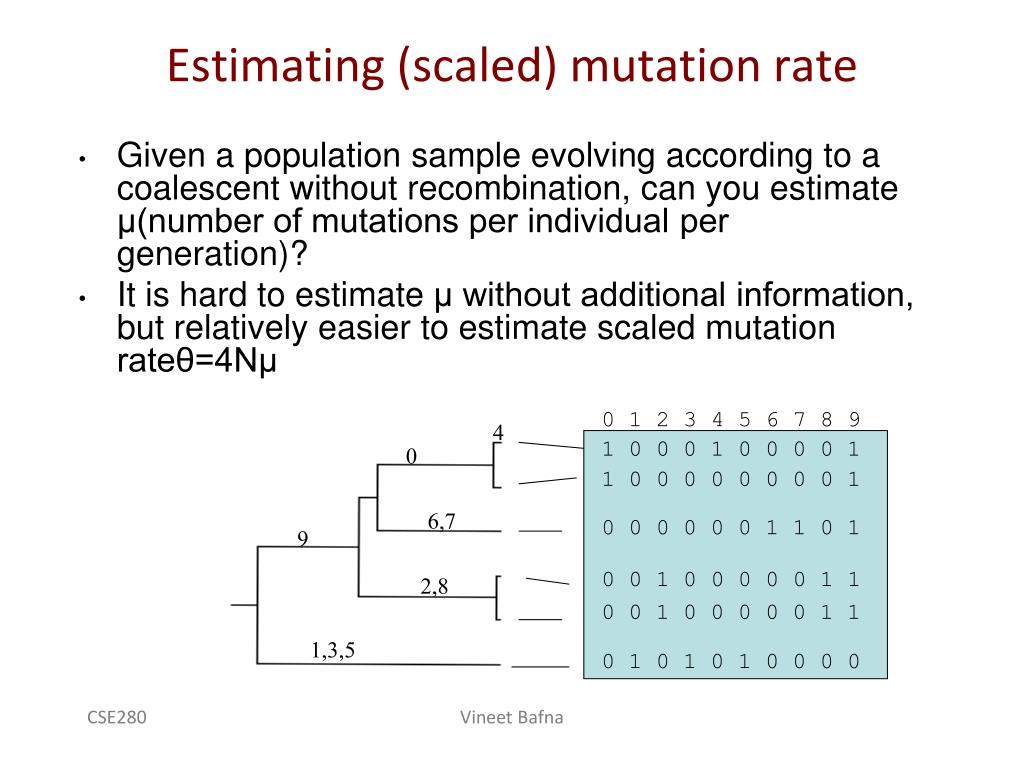 Estimating (scaled) mutation rate

• Given a population sample evolving according to a coalescent without recombination, can you estimate μ(number of mutations per individual per generation)?
• It is hard to estimate μ without additional information, but relatively easier to estimate scaled mutation rateθ=4Nμ

4
0
6,7
9
2,8
1,3,5

0 1 2 3 4 5 6 7 8 9
1 0 0 0 1 0 0 0 0 1
1 0 0 0 0 0 0 0 0 1
0 0 0 0 0 0 1 1 0 1
0 0 1 0 0 0 0 0 1 1
0 0 1 0 0 0 0 0 1 1
0 1 0 1 0 1 0 0 0 0

CSE280
Vineet Bafna